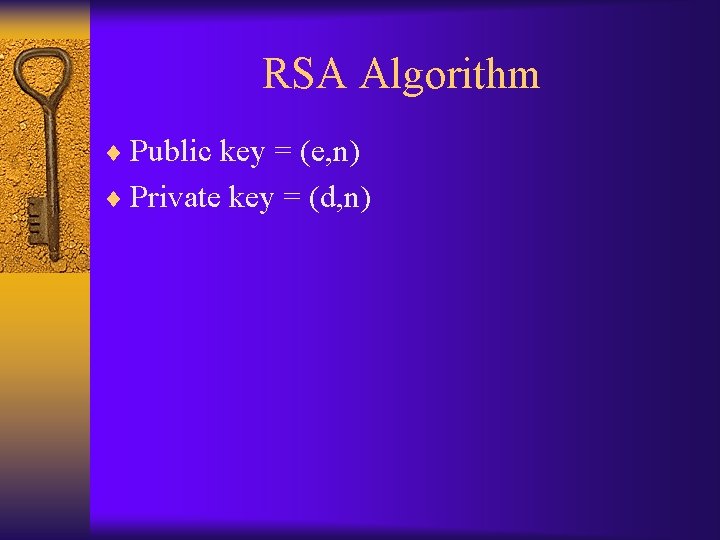 RSA Algorithm

♦ Public key = (e,n)
♦ Private key = (d,n)